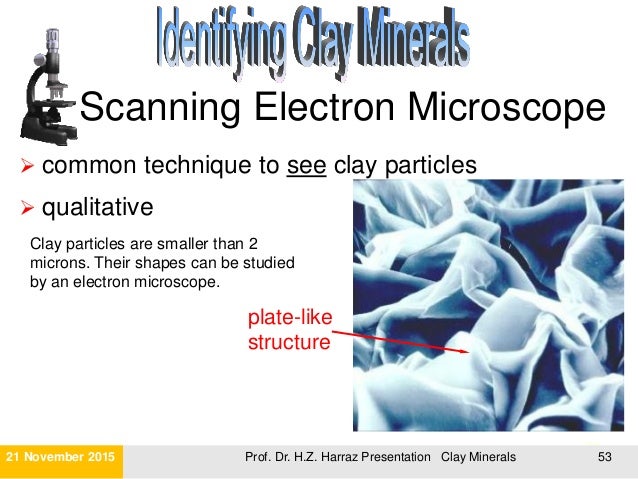 Identifying Clay Minerals

Scanning Electron Microscope

➢ common technique to see clay particles

➢ qualitative

Clay particles are smaller than 2 microns. Their shapes can be studied by an electron microscope.

plate-like structure

21 November 2015 Prof. Dr. H.Z. Harraz Presentation Clay Minerals 53